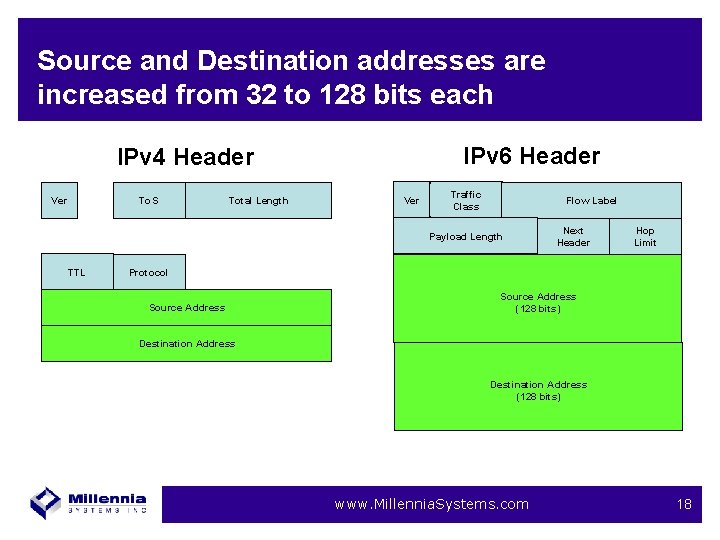 Source and Destination addresses are increased from 32 to 128 bits each

IPv4 Header

Ver

ToS

Total Length

TTL

Protocol

Source Address

Destination Address

IPv6 Header

Ver

Traffic Class

Flow Label

Payload Length

Next Header

Hop Limit

Source Address
(128 bits)

Destination Address
(128 bits)

Millennia
SYSTEMS INC

www.MillenniaSystems.com

18